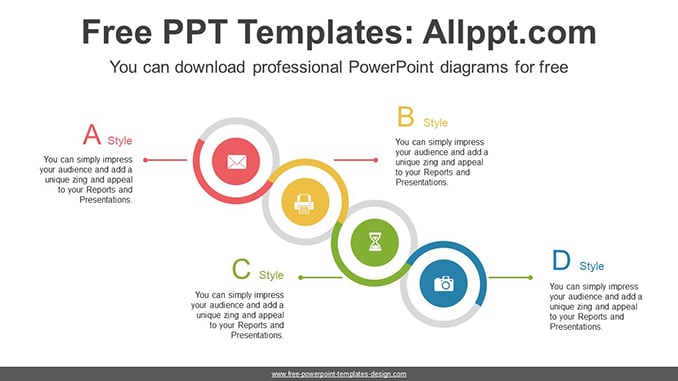 Free PPT Templates: Allppt.com

You can download professional PowerPoint diagrams for free

A Style

You can simply impress your audience and add a unique zing and appeal to your Reports and Presentations.

B Style

You can simply impress your audience and add a unique zing and appeal to your Reports and Presentations.

C Style

You can simply impress your audience and add a unique zing and appeal to your Reports and Presentations.

D Style

You can simply impress your audience and add a unique zing and appeal to your Reports and Presentations.

www.free-powerpoint-templates-design.com